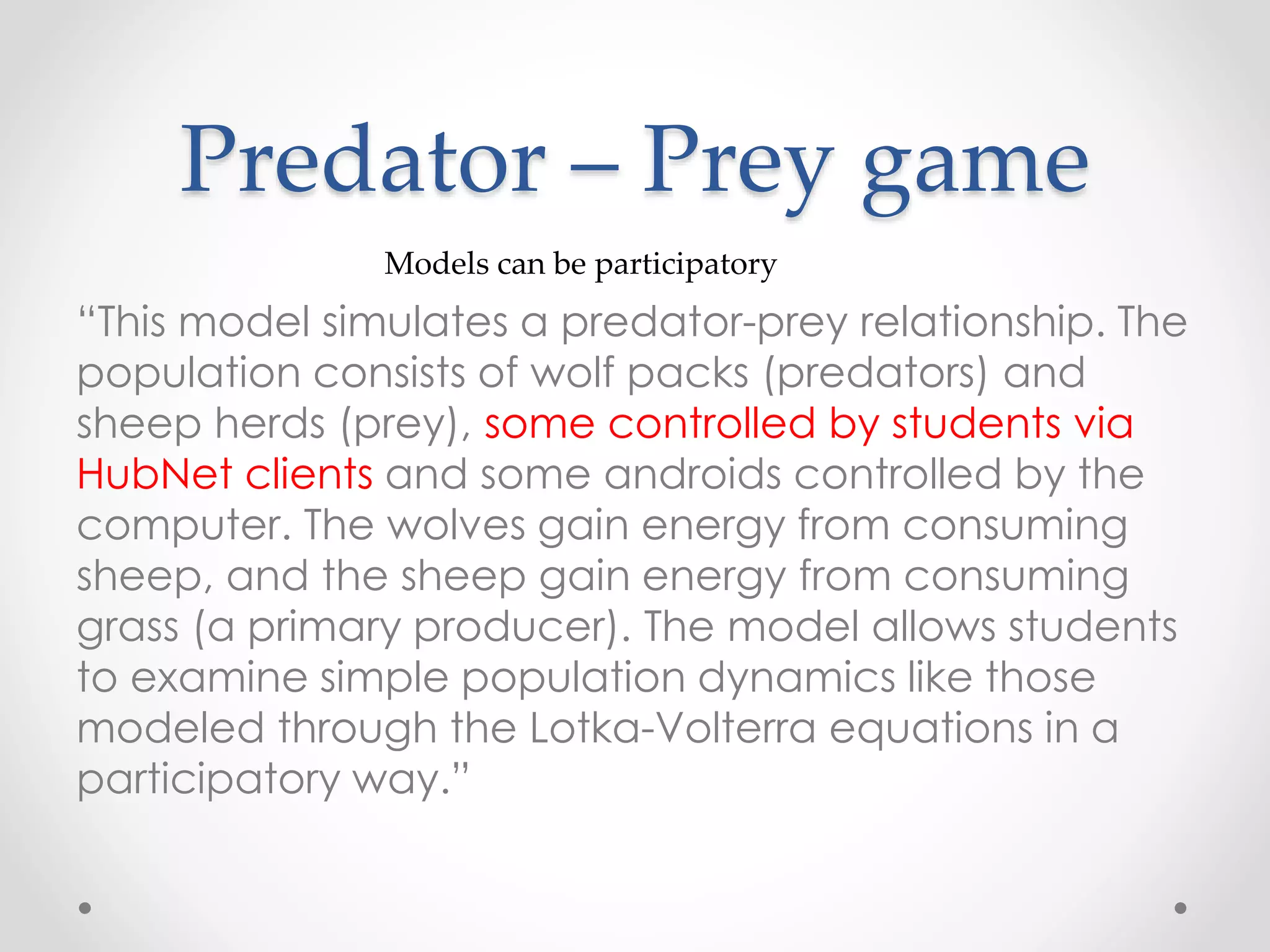 Predator – Prey game

Models can be participatory

“This model simulates a predator-prey relationship. The population consists of wolf packs (predators) and sheep herds (prey), some controlled by students via HubNet clients and some androids controlled by the computer. The wolves gain energy from consuming sheep, and the sheep gain energy from consuming grass (a primary producer). The model allows students to examine simple population dynamics like those modeled through the Lotka-Volterra equations in a participatory way.”